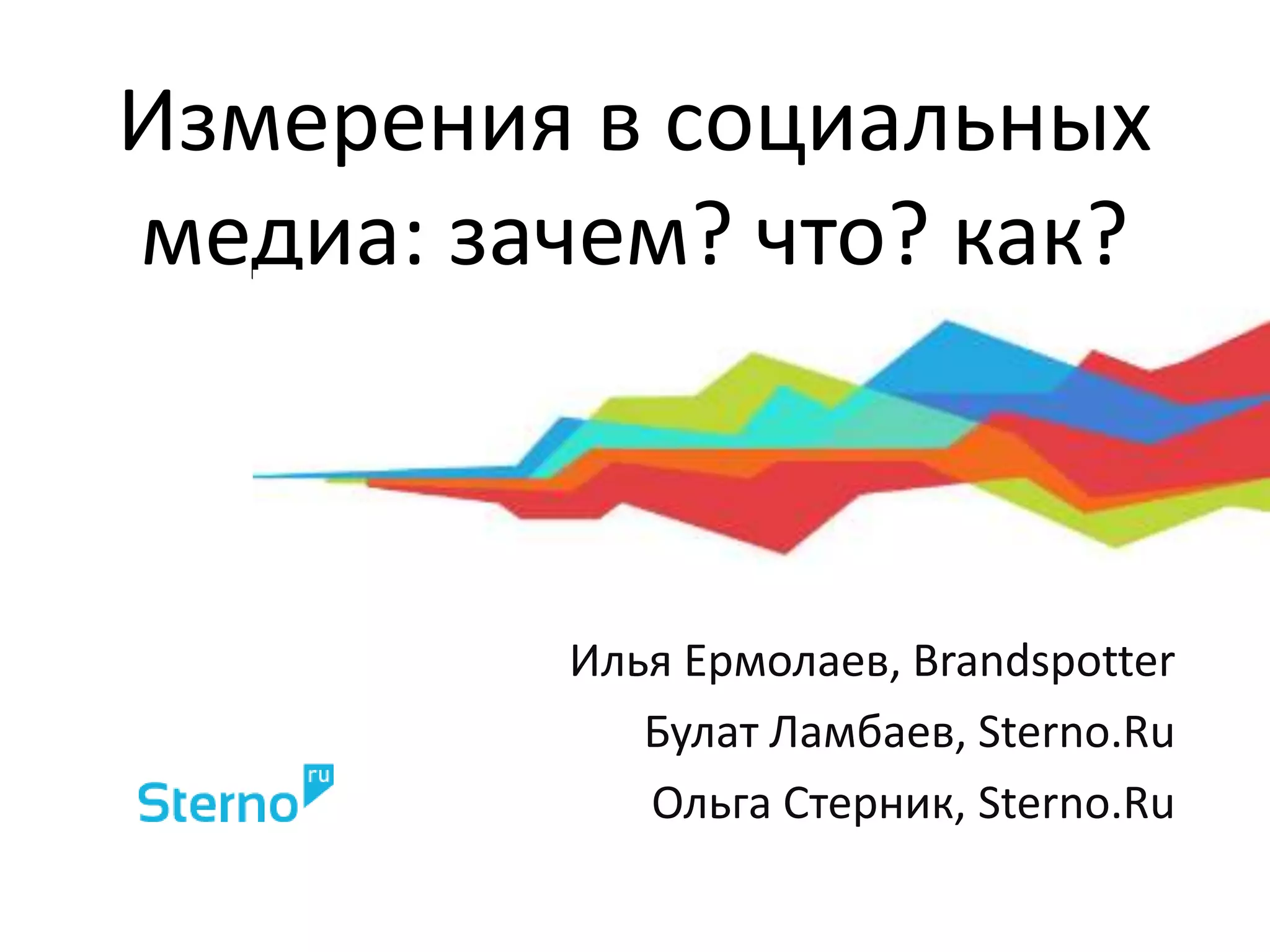 Измерения в социальных медиа: зачем? что? как?

Илья Ермолаев, Brandspotter

Булат Ламбаев, Sterno.Ru

Ольга Стерник, Sterno.Ru

Sterno ru